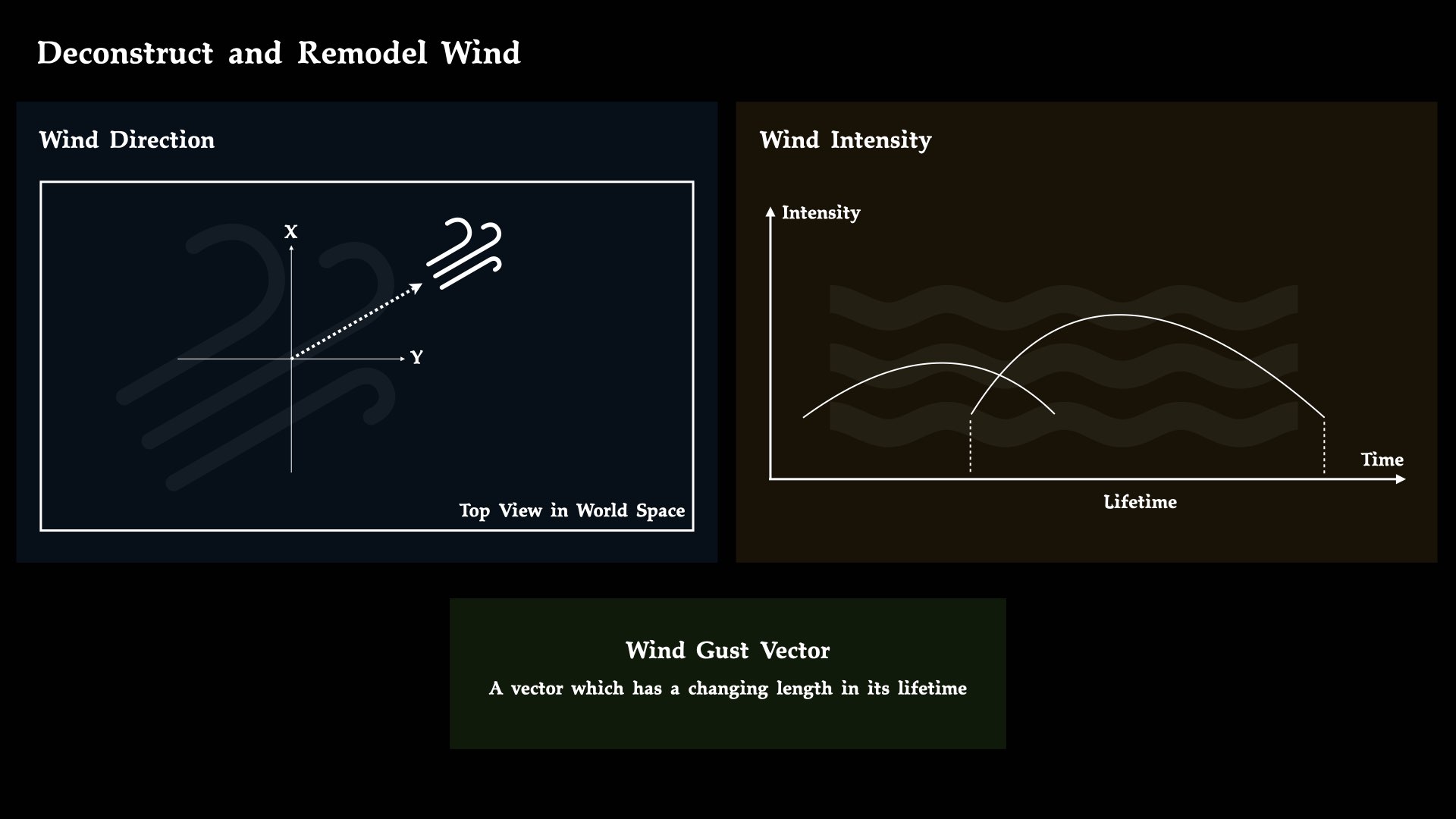 Deconstruct and Remodel Wind

Wind Direction

X

Y

Top View in World Space

Wind Intensity

Intensity

Time

Lifetime

Wind Gust Vector

A vector which has a changing length in its lifetime